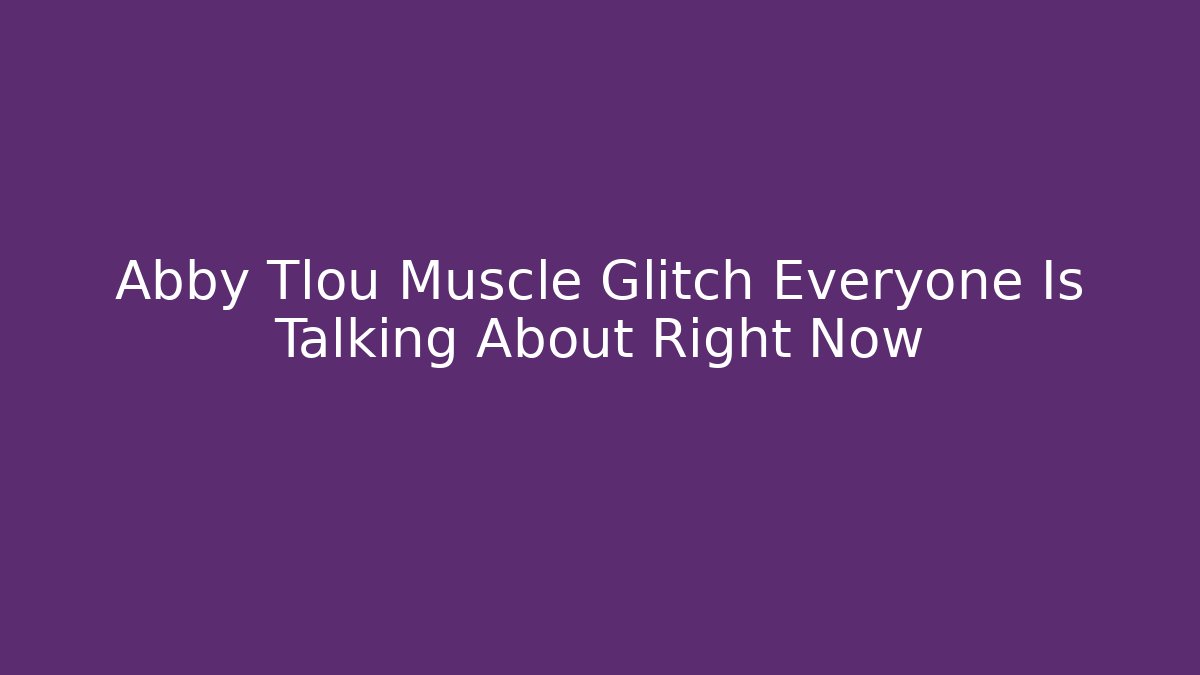 Abby Tlou Muscle Glitch Everyone Is Talking About Right Now